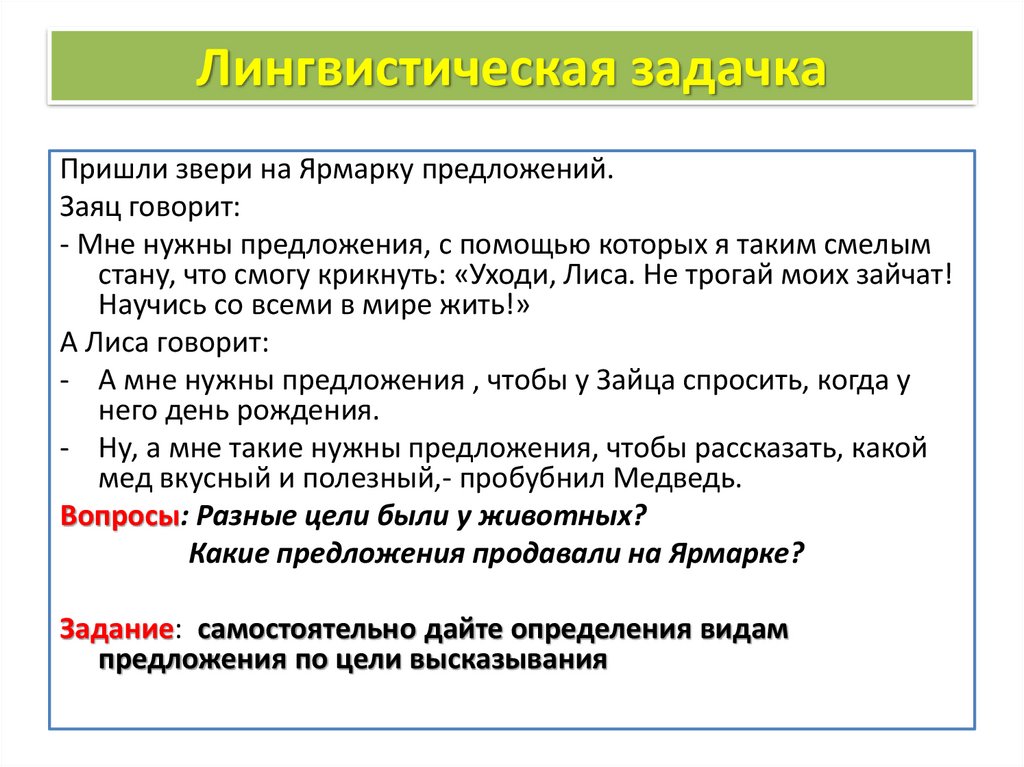 Лингвистическая задачка

Пришли звери на Ярмарку предложений.

Заяц говорит:

- Мне нужны предложения, с помощью которых я таким смелым стану, что смогу крикнуть: «Уходи, Лиса. Не трогай моих зайчат! Научись со всеми в мире жить!»

А Лиса говорит:

- А мне нужны предложения , чтобы у Зайца спросить, когда у него день рождения.

- Ну, а мне такие нужны предложения, чтобы рассказать, какой мед вкусный и полезный,- пробубнил Медведь.

Вопросы: Разные цели были у животных?

Какие предложения продавали на Ярмарке?

Задание: самостоятельно дайте определения видам предложения по цели высказывания